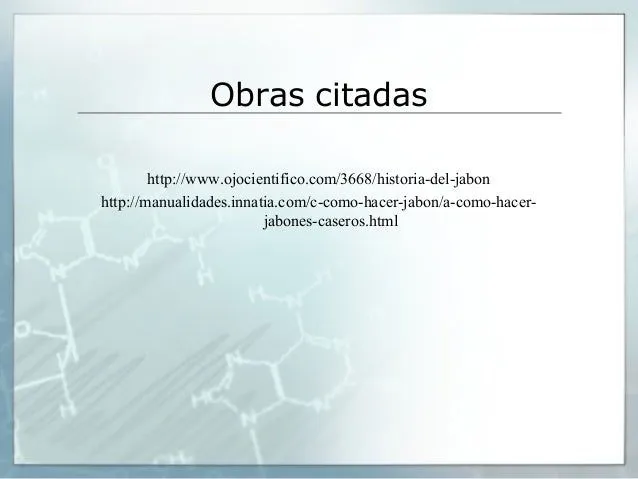 Obras citadas

http://www.ojocientifico.com/3668/historia-del-jabon
http://manualidades.innatia.com/c-como-hacer-jabon/a-como-hacer-jabones-caseros.html